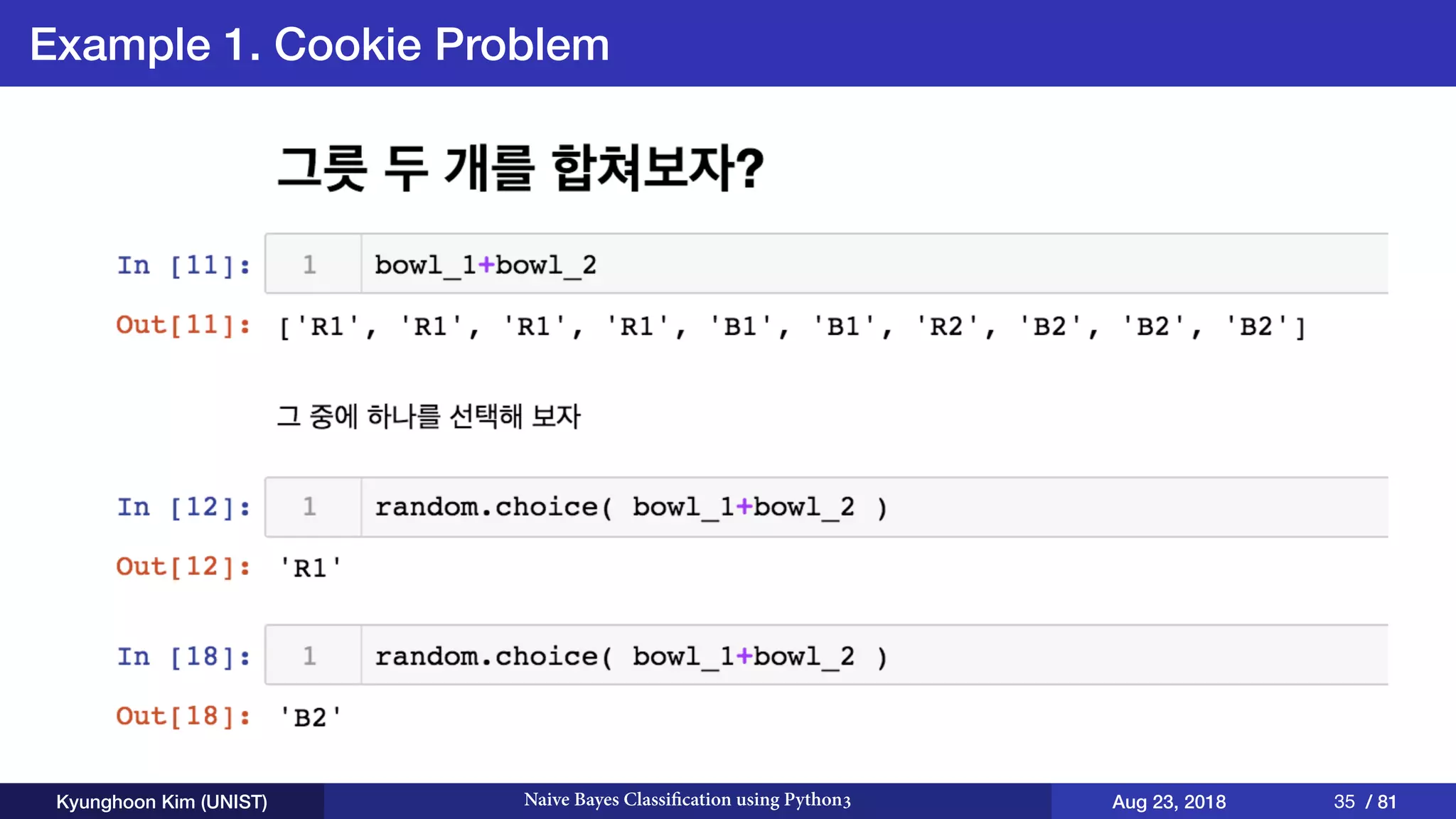 Example 1. Cookie Problem

그릇 두 개를 합쳐보자?

In [11]: 1 bowl_1+bowl_2

Out[11]: ['R1', 'R1', 'R1', 'R1', 'B1', 'B1', 'R2', 'B2', 'B2', 'B2']

그 중에 하나를 선택해 보자

In [12]: 1 random.choice( bowl_1+bowl_2 )

Out[12]: 'R1'

In [18]: 1 random.choice( bowl_1+bowl_2 )

Out[18]: 'B2'

Kyunghoon Kim (UNIST) Naive Bayes Classification using Python3 Aug 23, 2018 35 / 81